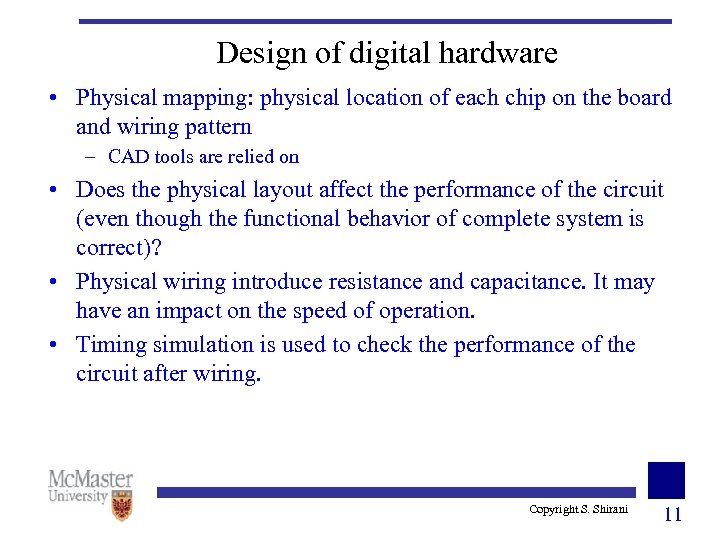 Design of digital hardware

• Physical mapping: physical location of each chip on the board and wiring pattern
  – CAD tools are relied on
• Does the physical layout affect the performance of the circuit (even though the functional behavior of complete system is correct)?
• Physical wiring introduce resistance and capacitance. It may have an impact on the speed of operation.
• Timing simulation is used to check the performance of the circuit after wiring.

McMaster University

Copyright S. Shirani

11